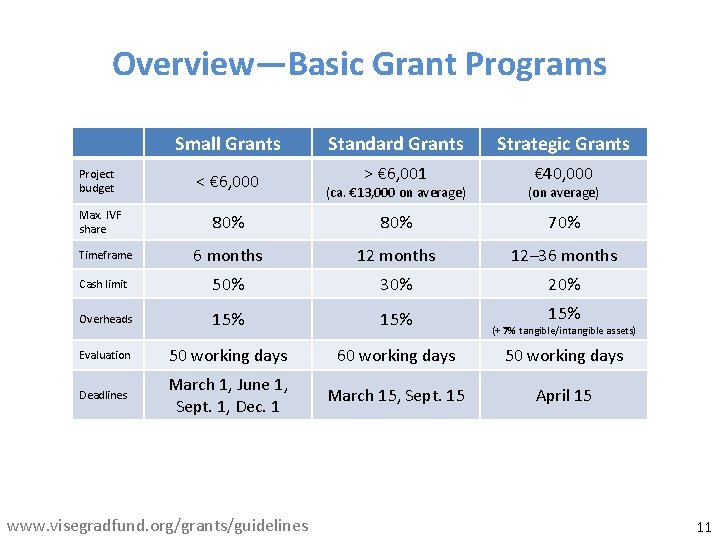 Overview—Basic Grant Programs

| | Small Grants | Standard Grants | Strategic Grants |
|---|---|---|---|
| Project budget | < €6,000 | > €6,001 (ca. €13,000 on average) | €40,000 (on average) |
| Max. IVF share | 80% | 80% | 70% |
| Timeframe | 6 months | 12 months | 12–36 months |
| Cash limit | 50% | 30% | 20% |
| Overheads | 15% | 15% | 15% (+ 7% tangible/intangible assets) |
| Evaluation | 50 working days | 60 working days | 50 working days |
| Deadlines | March 1, June 1, Sept. 1, Dec. 1 | March 15, Sept. 15 | April 15 |

www.visegradfund.org/grants/guidelines

11